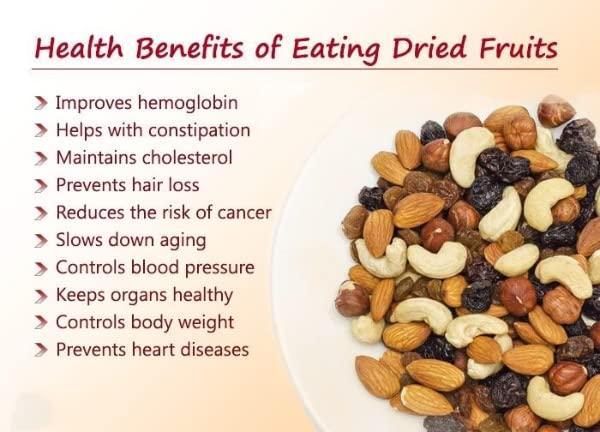 Health Benefits of Eating Dried Fruits

Improves hemoglobin
Helps with constipation
Maintains cholesterol
Prevents hair loss
Reduces the risk of cancer
Slows down aging
Controls blood pressure
Keeps organs healthy
Controls body weight
Prevents heart diseases